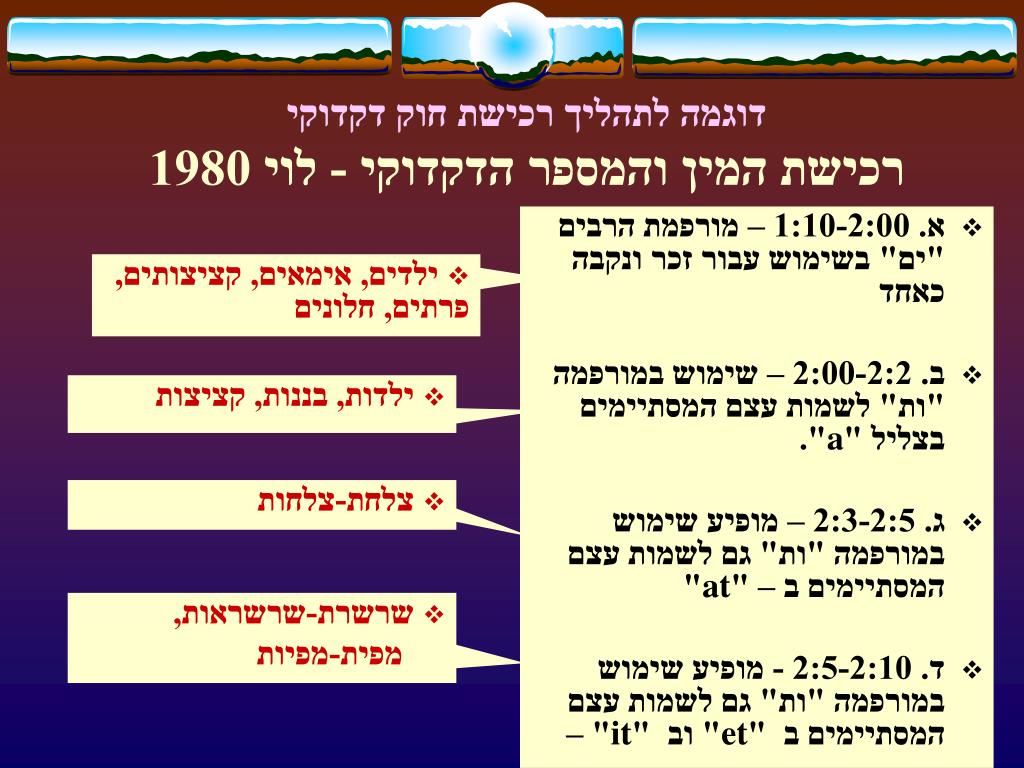 דוגמה לתהליך רכישת חוק דקדוקי

רכישת המין והמספר הדקדוקי - לוי 1980

❖ א. 1:10-2:00 – מורפמת הרבים "ים" בשימוש עבור זכר ונקבה כאחד

❖ ב. 2:00-2:2 – שימוש במורפמה "ות" לשמות עצם המסתיימים בצליל "a".

❖ ג. 2:3-2:5 – מופיע שימוש במורפמה "ות" גם לשמות עצם המסתיימים ב – "at"

❖ ד. 2:5-2:10 - מופיע שימוש במורפמה "ות" גם לשמות עצם המסתיימים ב "et" וב "it" –

❖ ילדים, אימאים, קציצותים, פרתים, חלונים

❖ ילדות, בננות, קציצות

❖ צלחת-צלחות

❖ שרשרת-שרשראות, מפית-מפיות